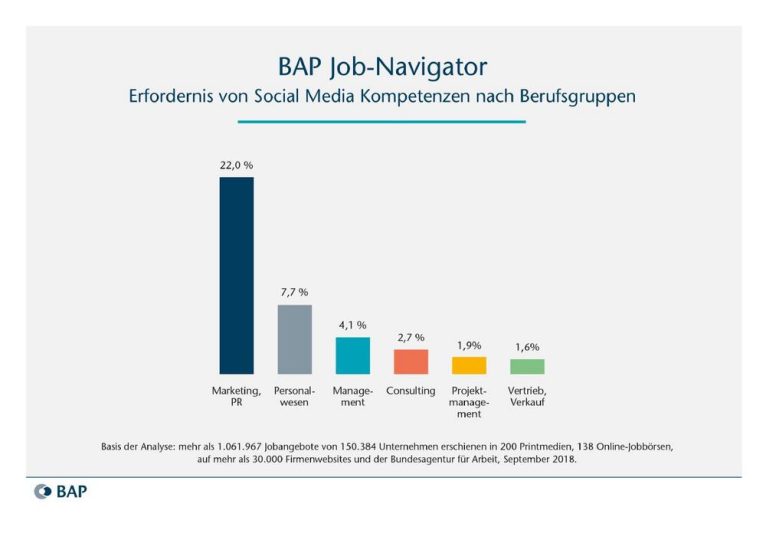 BAP Job-Navigator

Erfordernis von Social Media Kompetenzen nach Berufsgruppen

22,0 %

7,7 %

4,1 %

2,7 %

1,9%

1,6%

Marketing, PR

Personalwesen

Management

Consulting

Projektmanagement

Vertrieb, Verkauf

Basis der Analyse: mehr als 1.061.967 Jobangebote von 150.384 Unternehmen erschienen in 200 Printmedien, 138 Online-Jobbörsen, auf mehr als 30.000 Firmenwebsites und der Bundesagentur für Arbeit, September 2018.

BAP